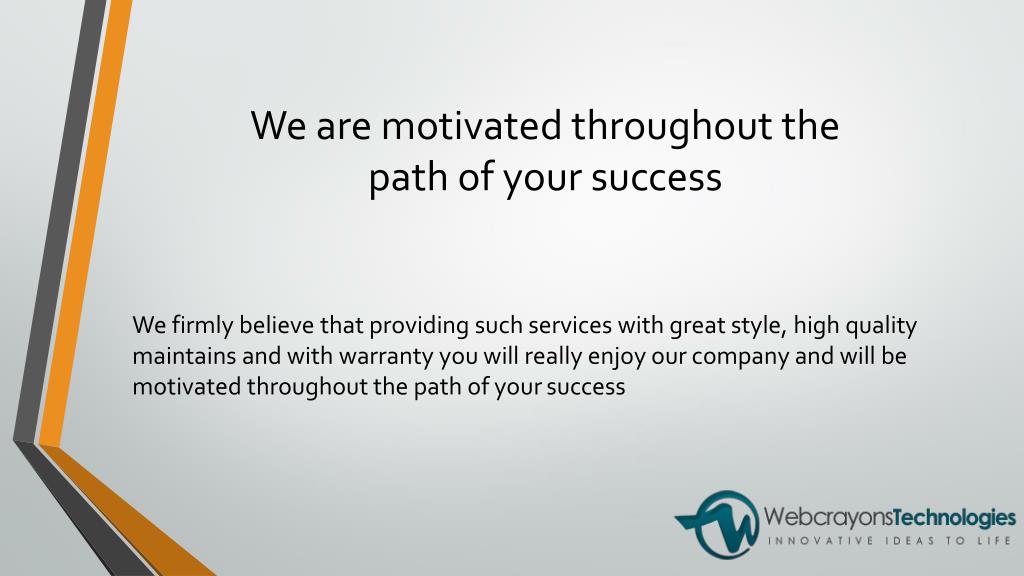 We are motivated throughout the path of your success

We firmly believe that providing such services with great style, high quality maintains and with warranty you will really enjoy our company and will be motivated throughout the path of your success

WebcrayonsTechnologies
INNOVATIVE IDEAS TO LIFE